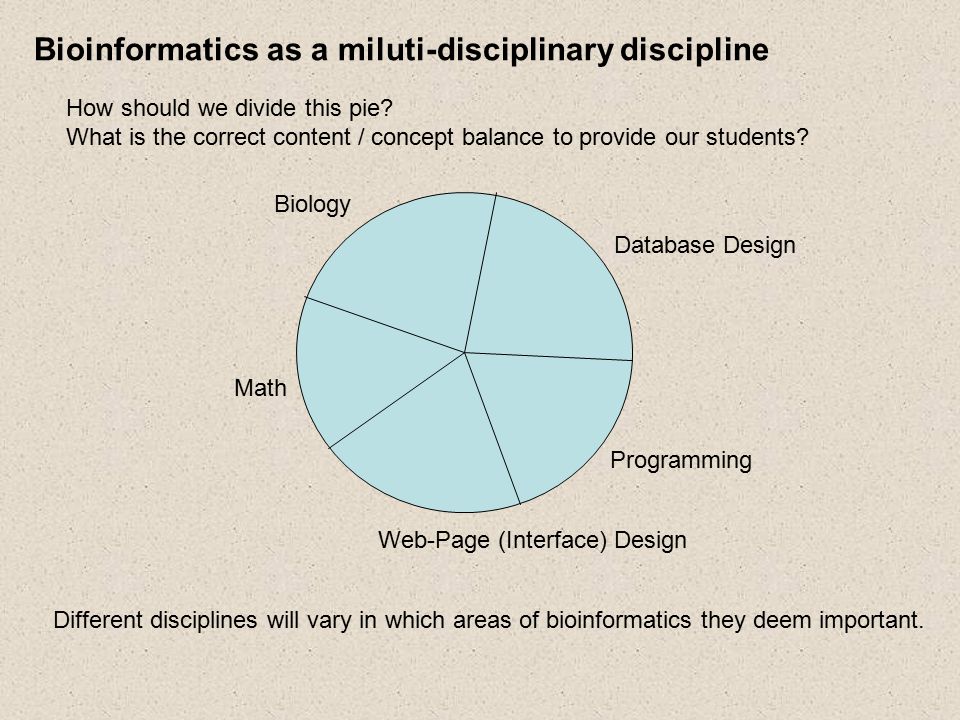 Bioinformatics as a miluti-disciplinary discipline

How should we divide this pie?
What is the correct content / concept balance to provide our students?

Biology

Database Design

Math

Programming

Web-Page (Interface) Design

Different disciplines will vary in which areas of bioinformatics they deem important.